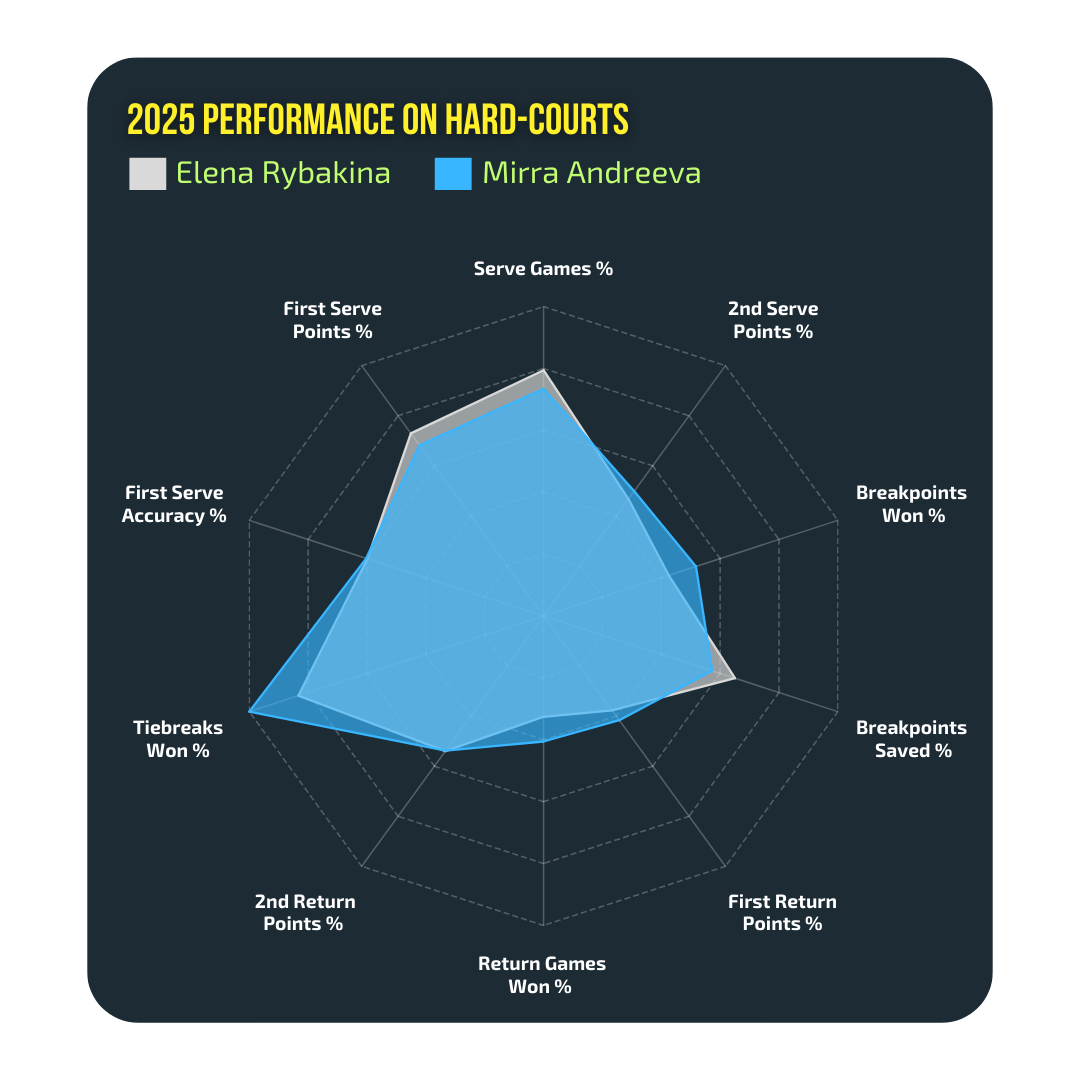 2025 PERFORMANCE ON HARD-COURTS

Elena Rybakina

Mirra Andreeva

Serve Games %

2nd Serve Points %

Breakpoints Won %

Breakpoints Saved %

First Return Points %

Return Games Won %

2nd Return Points %

Tiebreaks Won %

First Serve Accuracy %

First Serve Points %